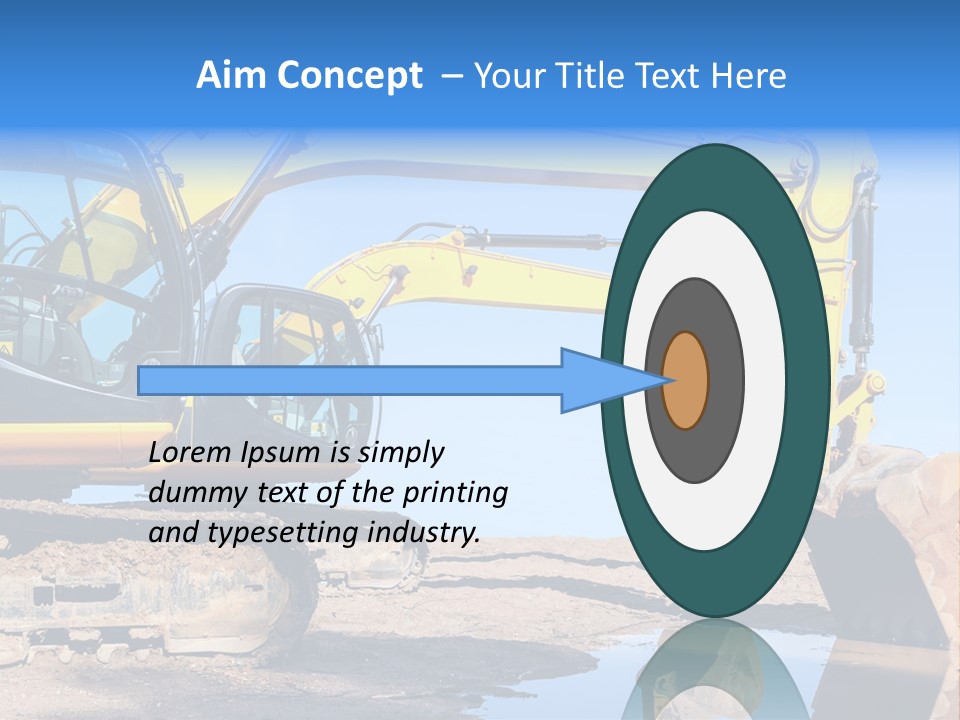 Aim Concept – Your Title Text Here

Lorem Ipsum is simply dummy text of the printing and typesetting industry.